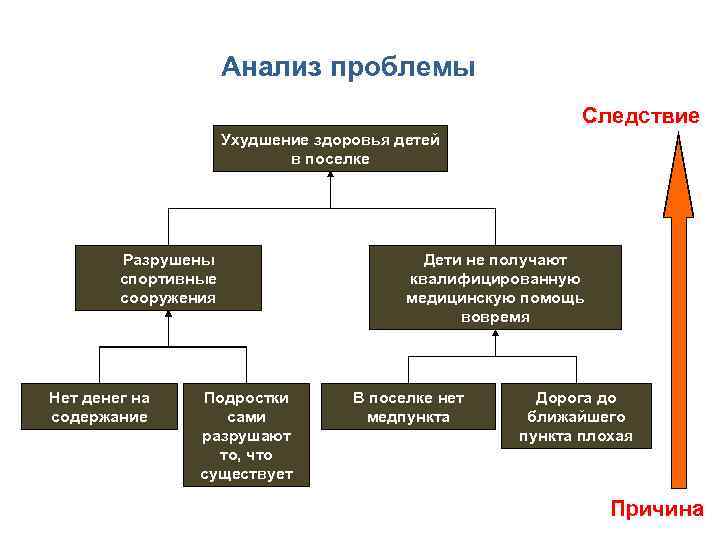 Анализ проблемы

Следствие

Ухудшение здоровья детей в поселке

Разрушены спортивные сооружения

Дети не получают квалифицированную медицинскую помощь вовремя

Нет денег на содержание

Подростки сами разрушают то, что существует

В поселке нет медпункта

Дорога до ближайшего пункта плохая

Причина